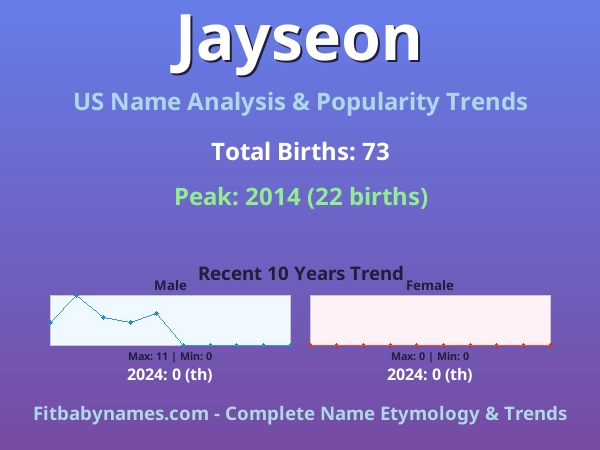 Jayseon

US Name Analysis & Popularity Trends

Total Births: 73

Peak: 2014 (22 births)

Recent 10 Years Trend

Male

Max: 11 | Min: 0

2024: 0 (th)

Female

Max: 0 | Min: 0

2024: 0 (th)

Fitbabynames.com - Complete Name Etymology & Trends